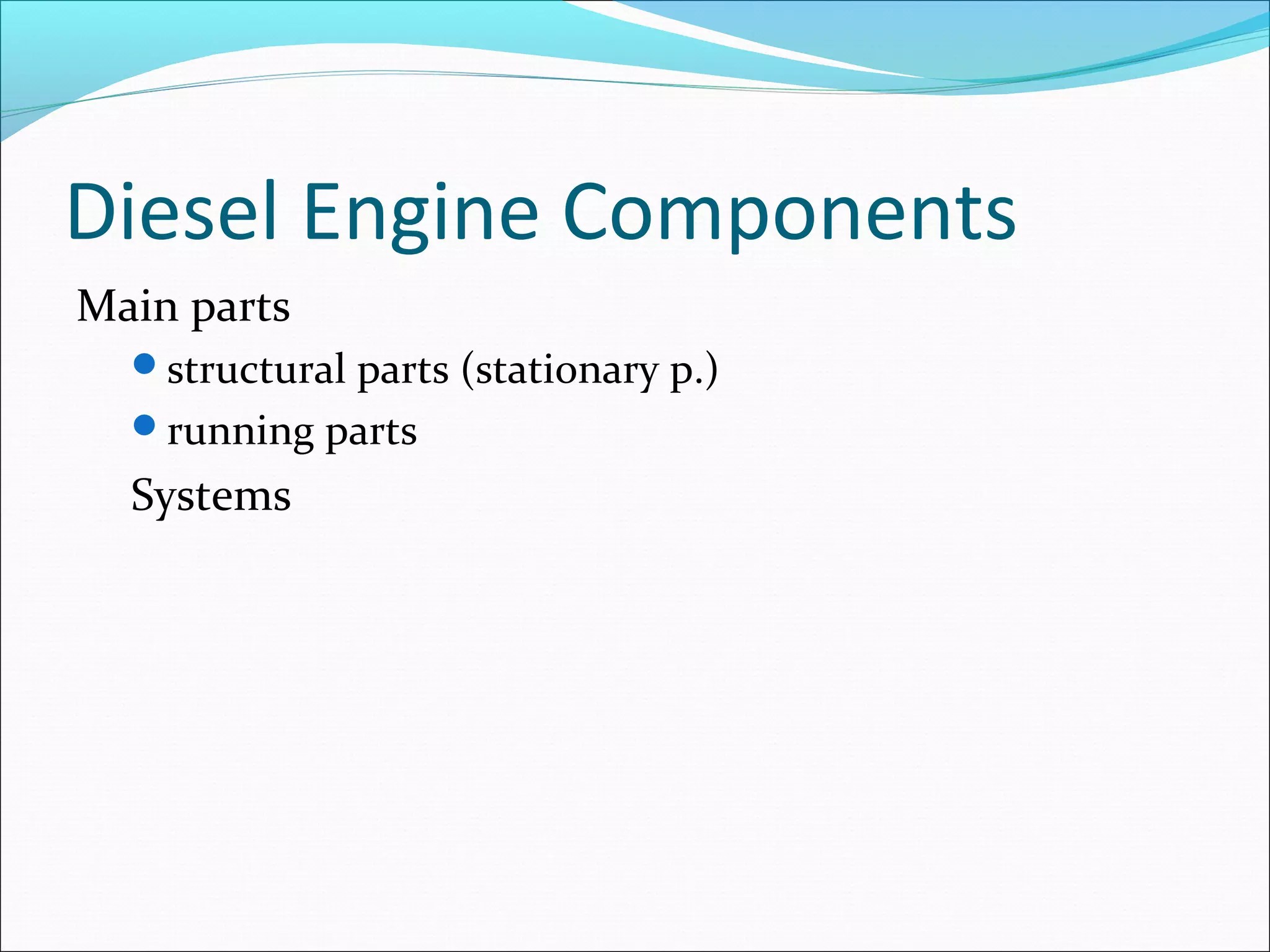 Diesel Engine Components

Main parts

- structural parts (stationary p.)
- running parts

Systems